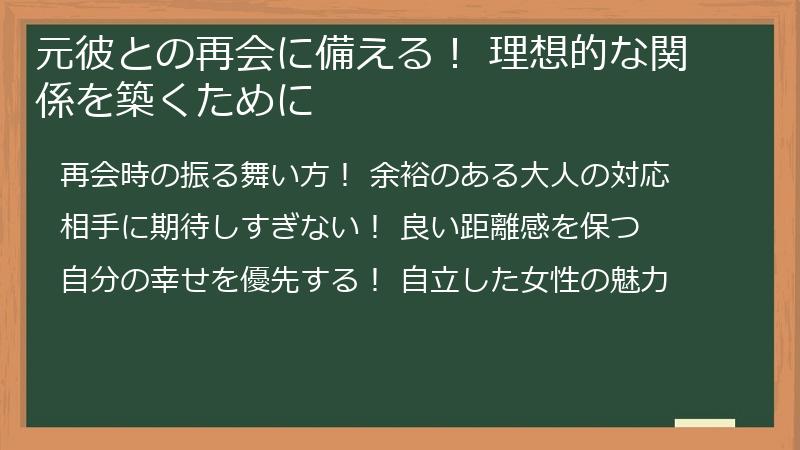 元彼との再会に備える！ 理想的な関係を築くために

再会時の振る舞い方！ 余裕のある大人の対応

相手に期待しすぎない！ 良い距離感を保つ

自分の幸せを優先する！ 自立した女性の魅力